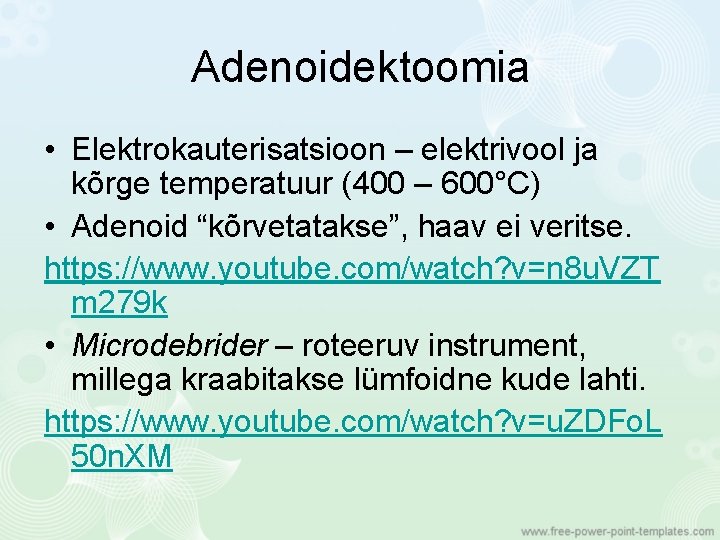 Adenoidektoomia

• Elektrokauterisatsioon – elektrivool ja kõrge temperatuur (400 – 600°C)
• Adenoid “kõrvetatakse”, haav ei veritse.
https://www.youtube.com/watch?v=n8uVZTm279k
• Microdebrider – roteeruv instrument, millega kraabitakse lümfoidne kude lahti.
https://www.youtube.com/watch?v=uZDFoL50nXM

www.free-power-point-templates.com